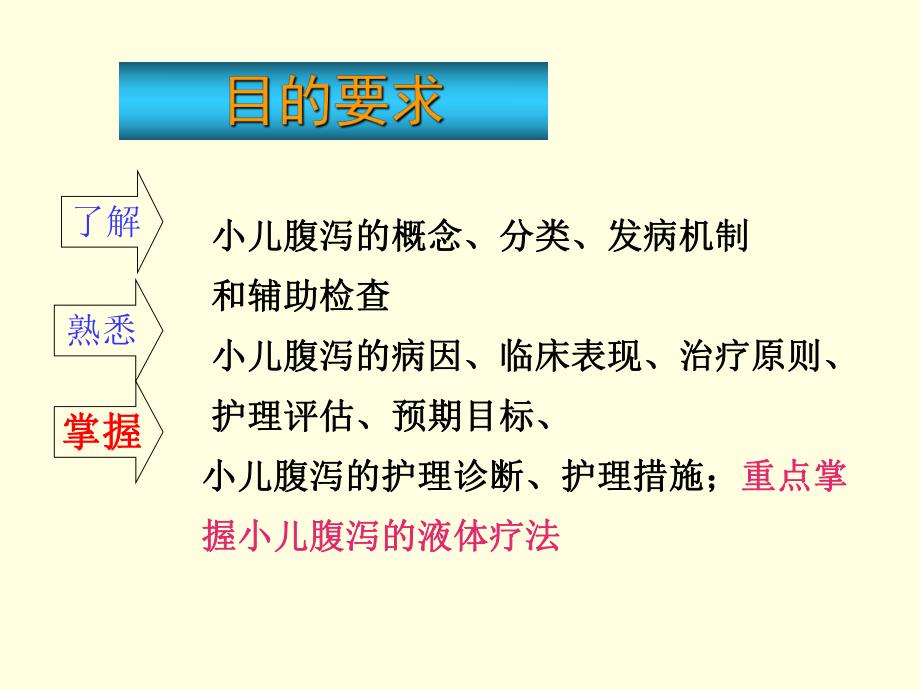 目的要求

了解

小儿腹泻的概念、分类、发病机制和辅助检查

熟悉

小儿腹泻的病因、临床表现、治疗原则、护理评估、预期目标、

掌握

小儿腹泻的护理诊断、护理措施；重点掌握小儿腹泻的液体疗法